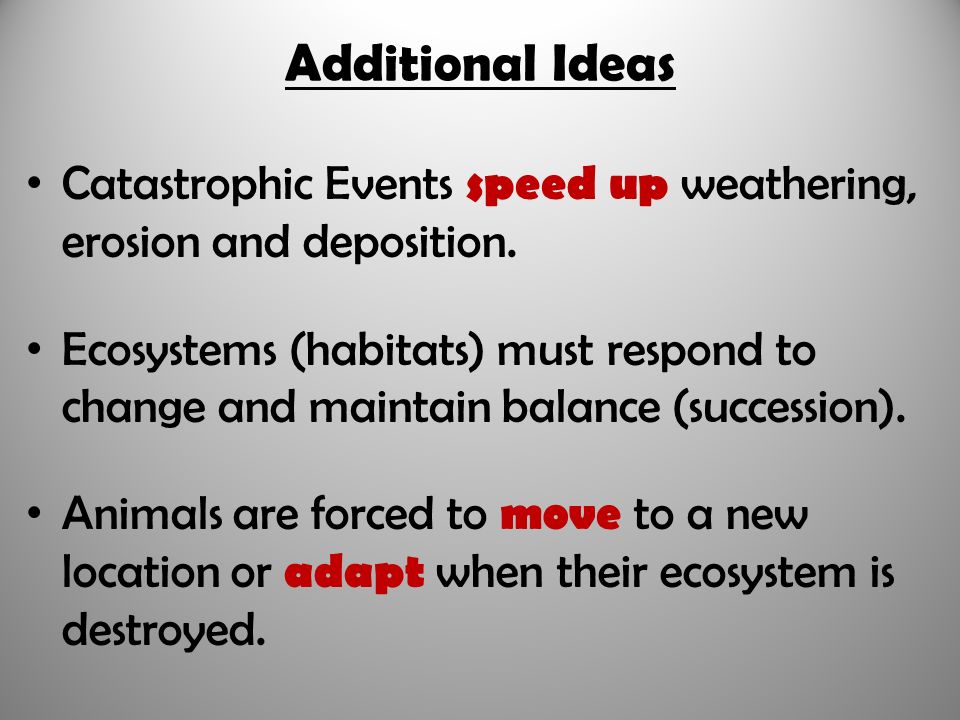 Additional Ideas

• Catastrophic Events speed up weathering, erosion and deposition.

• Ecosystems (habitats) must respond to change and maintain balance (succession).

• Animals are forced to move to a new location or adapt when their ecosystem is destroyed.